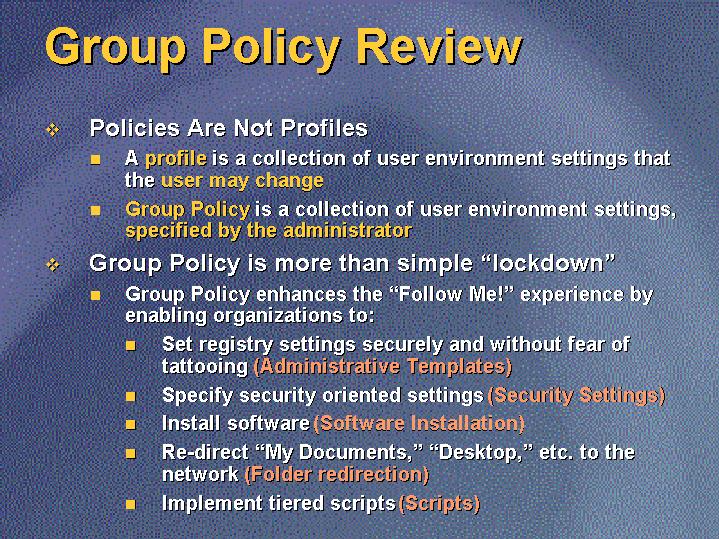 Group Policy Review

Policies Are Not Profiles

A profile is a collection of user environment settings that the user may change

Group Policy is a collection of user environment settings, specified by the administrator

Group Policy is more than simple “lockdown”

Group Policy enhances the “Follow Me!” experience by enabling organizations to:

Set registry settings securely and without fear of tattooing (Administrative Templates)

Specify security oriented settings (Security Settings)

Install software (Software Installation)

Re-direct “My Documents,” “Desktop,” etc. to the network (Folder redirection)

Implement tiered scripts (Scripts)